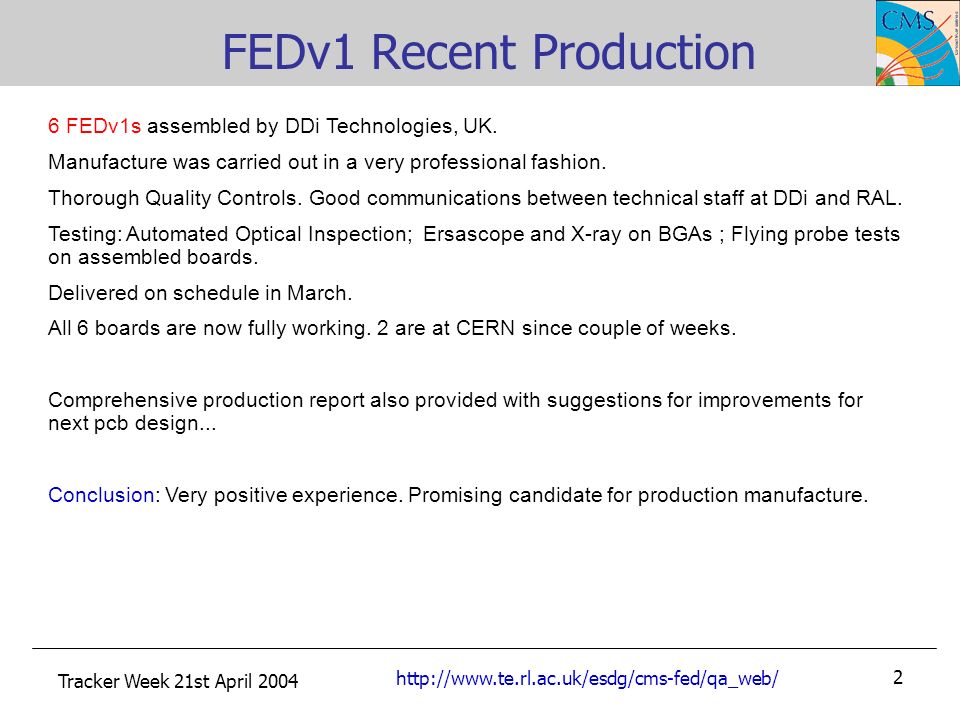 FEDv1 Recent Production

CMS

6 FEDv1s assembled by DDi Technologies, UK.

Manufacture was carried out in a very professional fashion.

Thorough Quality Controls. Good communications between technical staff at DDi and RAL.

Testing: Automated Optical Inspection; Ersascope and X-ray on BGAs ; Flying probe tests on assembled boards.

Delivered on schedule in March.

All 6 boards are now fully working. 2 are at CERN since couple of weeks.

Comprehensive production report also provided with suggestions for improvements for next pcb design...

Conclusion: Very positive experience. Promising candidate for production manufacture.

Tracker Week 21st April 2004

http://www.te.rl.ac.uk/esdg/cms-fed/qa_web/

2